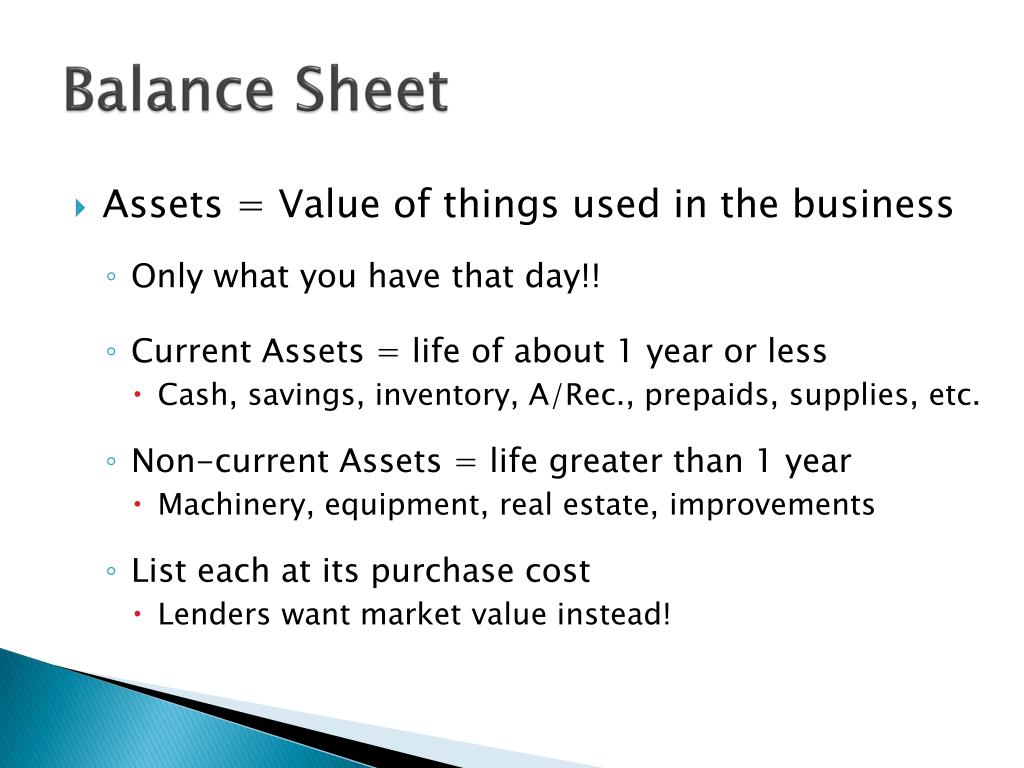 Balance Sheet

Assets = Value of things used in the business

Only what you have that day!!

Current Assets = life of about 1 year or less

Cash, savings, inventory, A/Rec., prepaids, supplies, etc.

Non-current Assets = life greater than 1 year

Machinery, equipment, real estate, improvements

List each at its purchase cost

Lenders want market value instead!